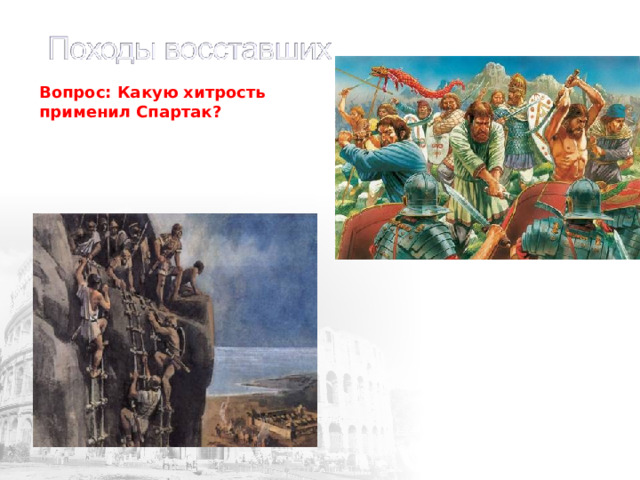 Походы восставших

Вопрос: Какую хитрость применил Спартак?